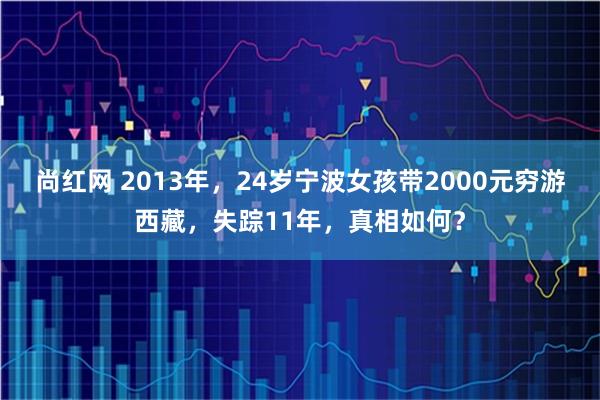 尚红网 2013年，24岁宁波女孩带2000元穷游西藏，失踪11年，真相如何?